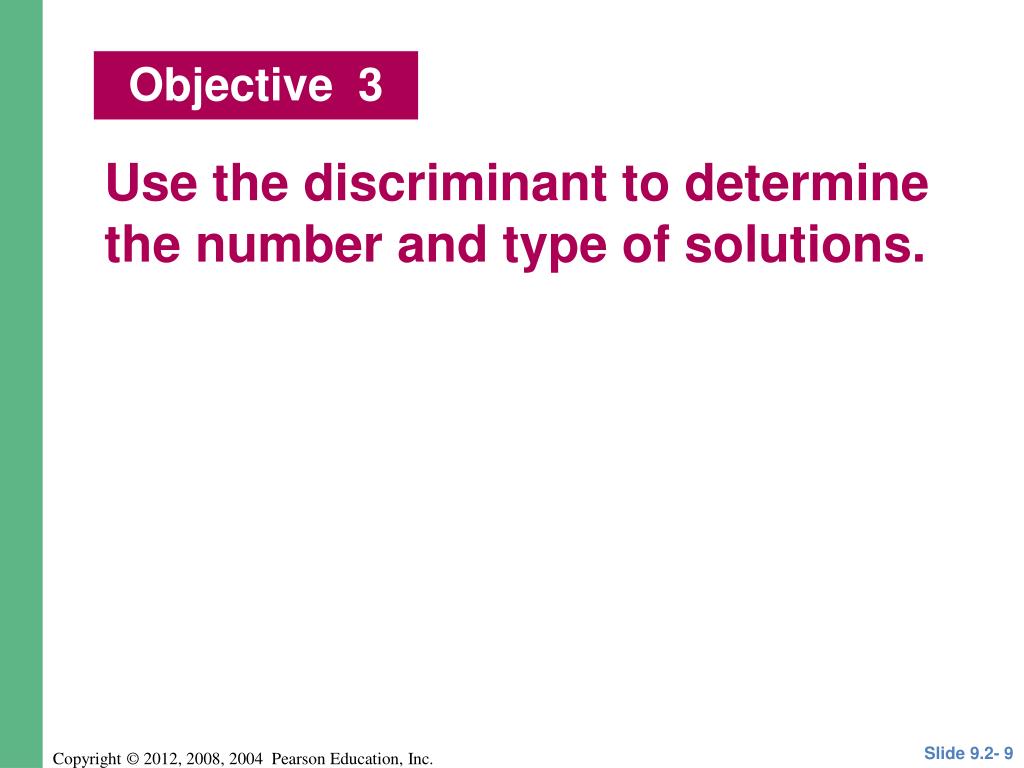 Objective 3

Use the discriminant to determine the number and type of solutions.

Copyright © 2012, 2008, 2004 Pearson Education, Inc.

Slide 9.2- 9